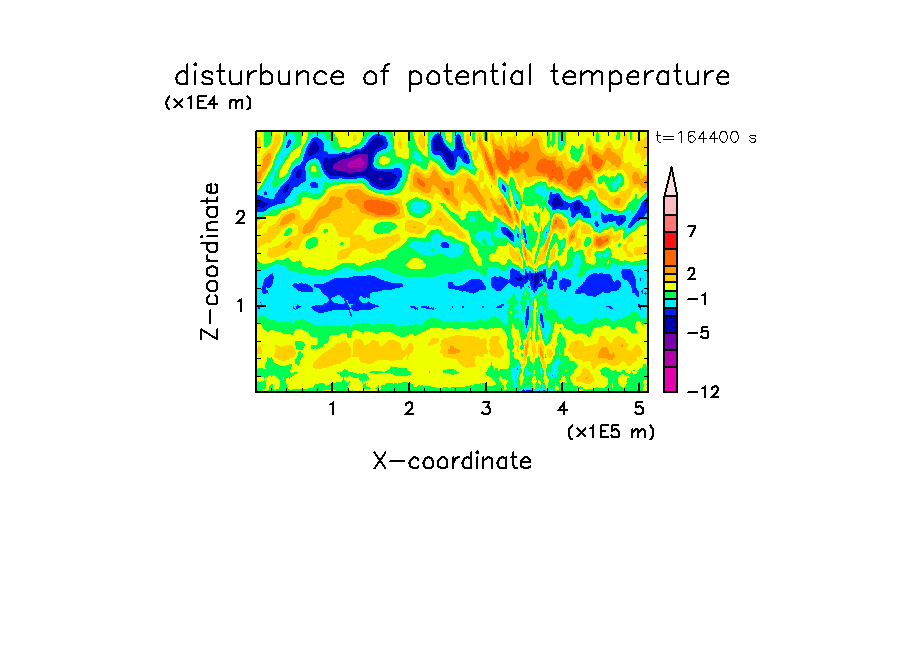 disturbunce of potential temperature

(x1E4 m)

t=164400 s

Z-coordinate

2

1

7

2

−1

−5

−12

1 2 3 4 5

(x1E5 m)

X-coordinate